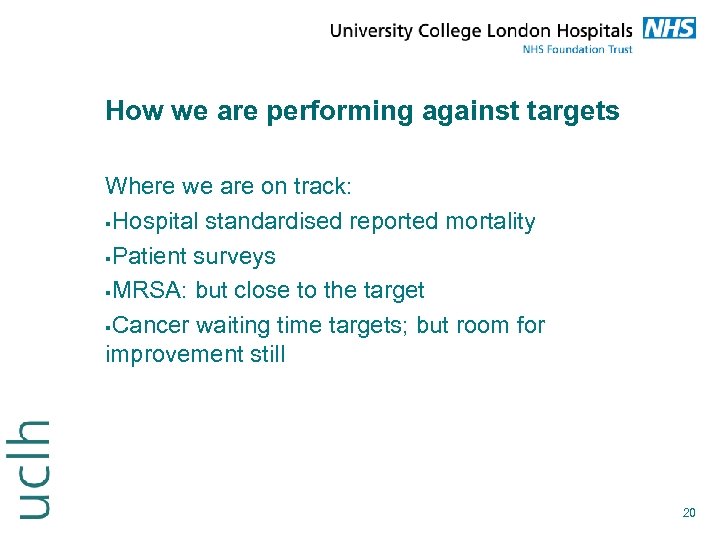 University College London Hospitals NHS
NHS Foundation Trust

How we are performing against targets

Where we are on track:
▪Hospital standardised reported mortality
▪Patient surveys
▪MRSA: but close to the target
▪Cancer waiting time targets; but room for improvement still

uclh

20